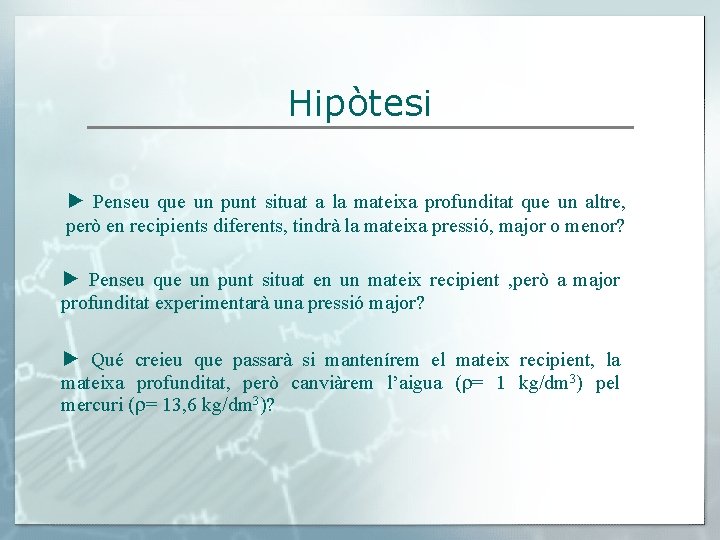 Hipòtesi

► Penseu que un punt situat a la mateixa profunditat que un altre, però en recipients diferents, tindrà la mateixa pressió, major o menor?

► Penseu que un punt situat en un mateix recipient ,però a major profunditat experimentarà una pressió major?

► Qué creieu que passarà si mantenírem el mateix recipient, la mateixa profunditat, però canviàrem l'aigua ($\rho$= 1 kg/dm$^3$) pel mercuri ($\rho$= 13,6 kg/dm$^3$)?